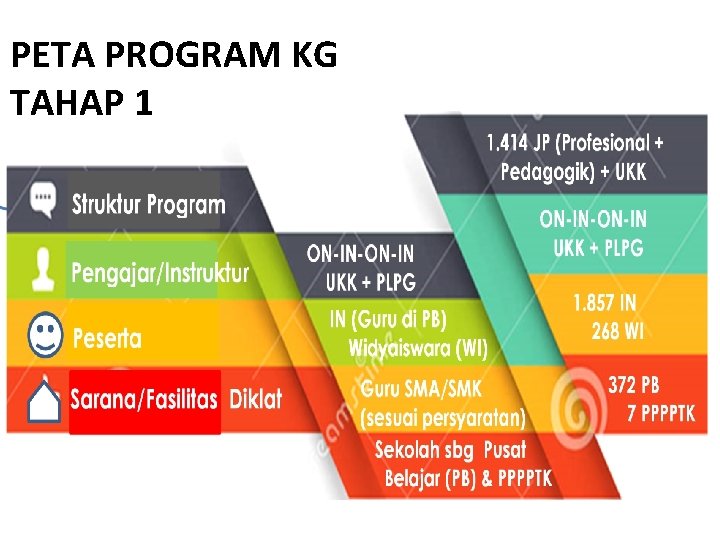 PETA PROGRAM KG
TAHAP 1

Struktur Program
Pengajar/Instruktur
Peserta
Sarana/Fasilitas Diklat

ON-IN-ON-IN
UKK + PLPG

IN (Guru di PB)
Widyaiswara (WI)

Guru SMA/SMK
(sesuai persyaratan)

Sekolah sbg Pusat
Belajar (PB) & PPPPTK

1.414 JP (Profesional + Pedagogik) + UKK

ON-IN-ON-IN
UKK + PLPG

1.857 IN
268 WI

372 PB
7 PPPPTK